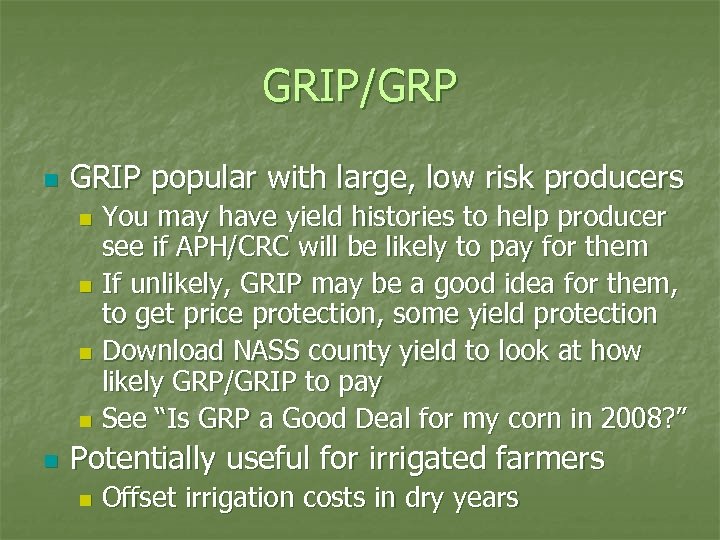 GRIP/GRP

GRIP popular with large, low risk producers

You may have yield histories to help producer see if APH/CRC will be likely to pay for them

If unlikely, GRIP may be a good idea for them, to get price protection, some yield protection

Download NASS county yield to look at how likely GRP/GRIP to pay

See "Is GRP a Good Deal for my corn in 2008?"

Potentially useful for irrigated farmers

Offset irrigation costs in dry years